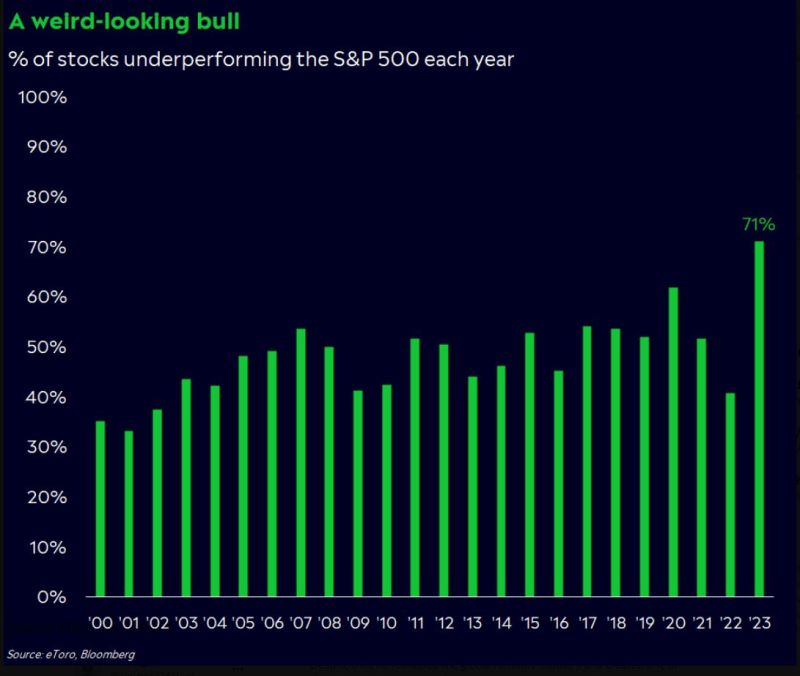 A weird-looking bull

% of stocks underperforming the S&P 500 each year

100%
90%
80%
70%
60%
50%
40%
30%
20%
10%
0%

71%

'00 '01 '02 '03 '04 '05 '06 '07 '08 '09 '10 '11 '12 '13 '14 '15 '16 '17 '18 '19 '20 '21 '22 '23

Source: eToro, Bloomberg